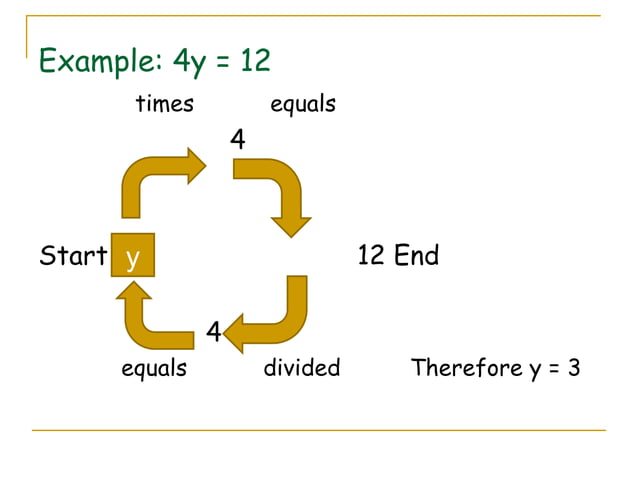 Example: 4y = 12

times

equals

4

Start y

12 End

4

equals

divided

Therefore y = 3